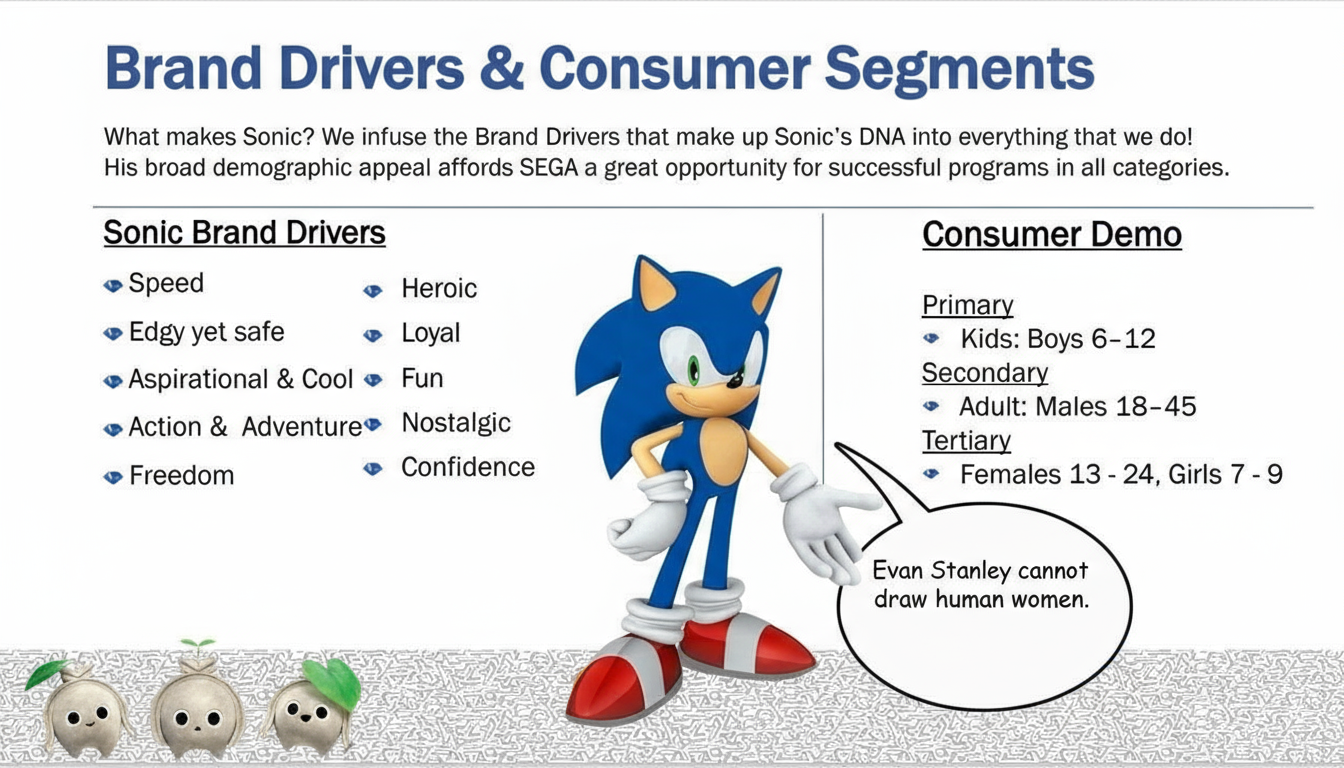 Brand Drivers & Consumer Segments

What makes Sonic? We infuse the Brand Drivers that make up Sonic's DNA into everything that we do! His broad demographic appeal affords SEGA a great opportunity for successful programs in all categories.

Sonic Brand Drivers

Speed
Edgy yet safe
Aspirational & Cool
Action & Adventure
Freedom

Heroic
Loyal
Fun
Nostalgic
Confidence

Consumer Demo

Primary
Kids: Boys 6–12
Secondary
Adult: Males 18–45
Tertiary
Females 13 - 24, Girls 7 - 9

Evan Stanley cannot draw human women.